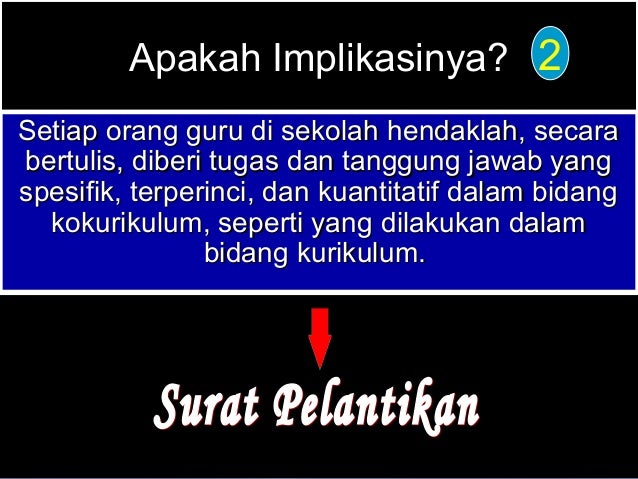 Apakah Implikasinya? 2

Setiap orang guru di sekolah hendaklah, secara bertulis, diberi tugas dan tanggung jawab yang spesifik, terperinci, dan kuantitatif dalam bidang kokurikulum, seperti yang dilakukan dalam bidang kurikulum.

Surat Pelantikan